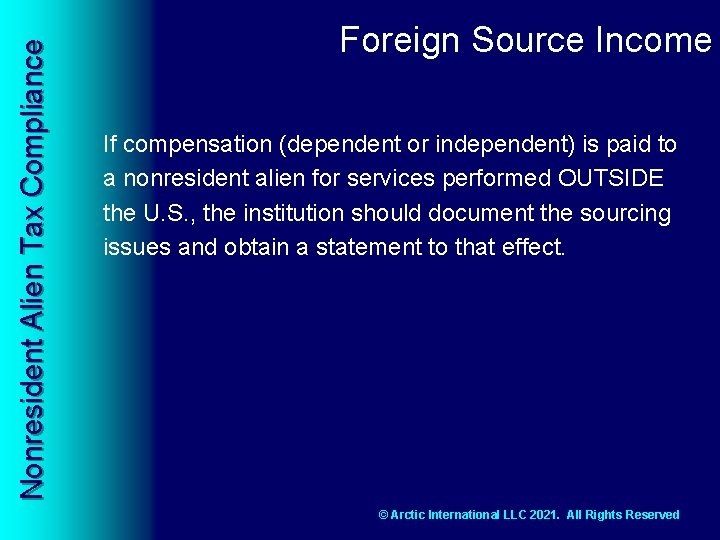 Nonresident Alien Tax Compliance

Foreign Source Income

If compensation (dependent or independent) is paid to a nonresident alien for services performed OUTSIDE the U.S., the institution should document the sourcing issues and obtain a statement to that effect.

© Arctic International LLC 2021. All Rights Reserved